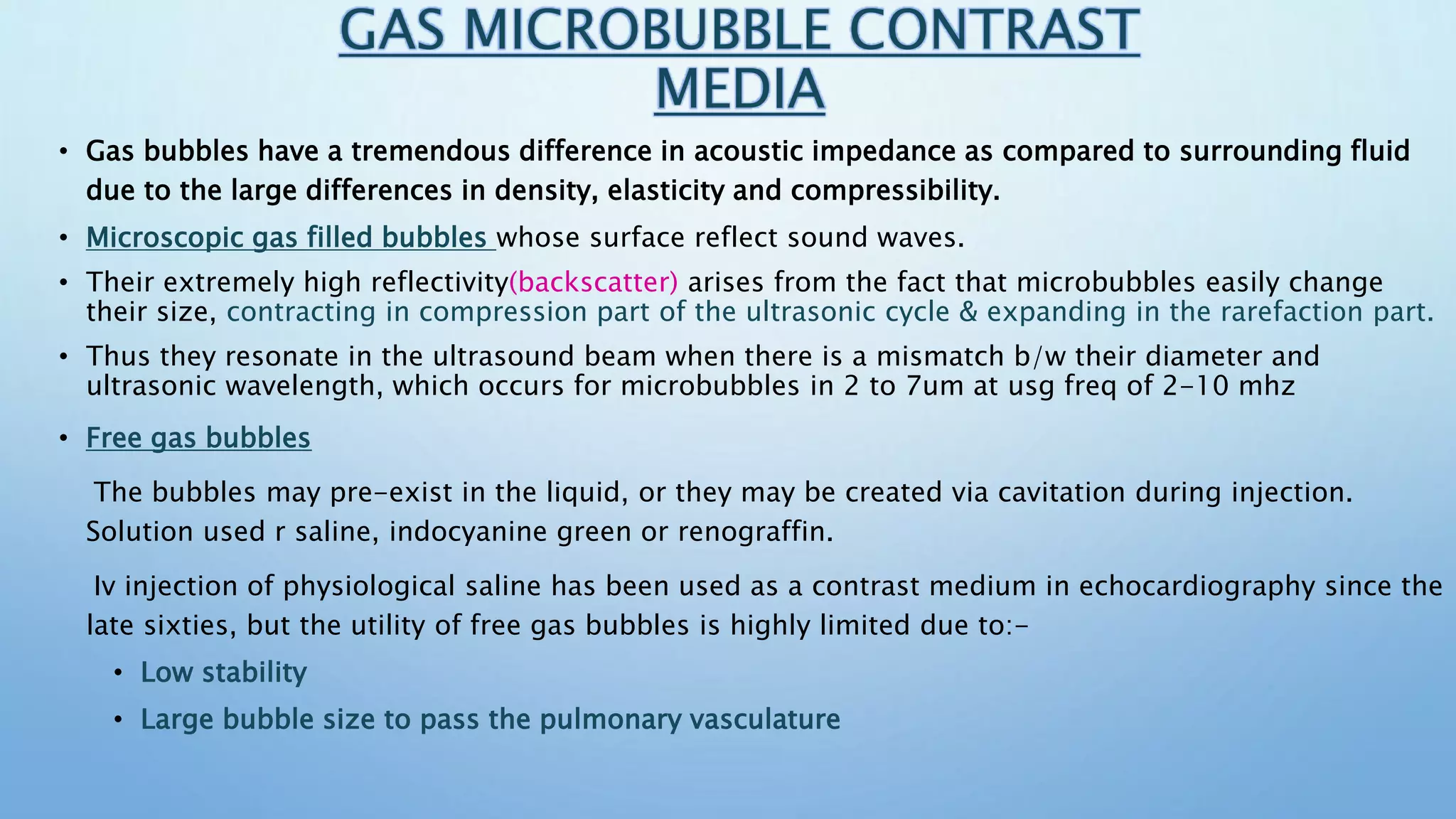 GAS MICROBUBBLE CONTRAST MEDIA

• Gas bubbles have a tremendous difference in acoustic impedance as compared to surrounding fluid due to the large differences in density, elasticity and compressibility.

• Microscopic gas filled bubbles whose surface reflect sound waves.

• Their extremely high reflectivity(backscatter) arises from the fact that microbubbles easily change their size, contracting in compression part of the ultrasonic cycle & expanding in the rarefaction part.

• Thus they resonate in the ultrasound beam when there is a mismatch b/w their diameter and ultrasonic wavelength, which occurs for microbubbles in 2 to 7um at usg freq of 2-10 mhz

• Free gas bubbles

The bubbles may pre-exist in the liquid, or they may be created via cavitation during injection. Solution used r saline, indocyanine green or renograffin.

Iv injection of physiological saline has been used as a contrast medium in echocardiography since the late sixties, but the utility of free gas bubbles is highly limited due to:-

• Low stability

• Large bubble size to pass the pulmonary vasculature